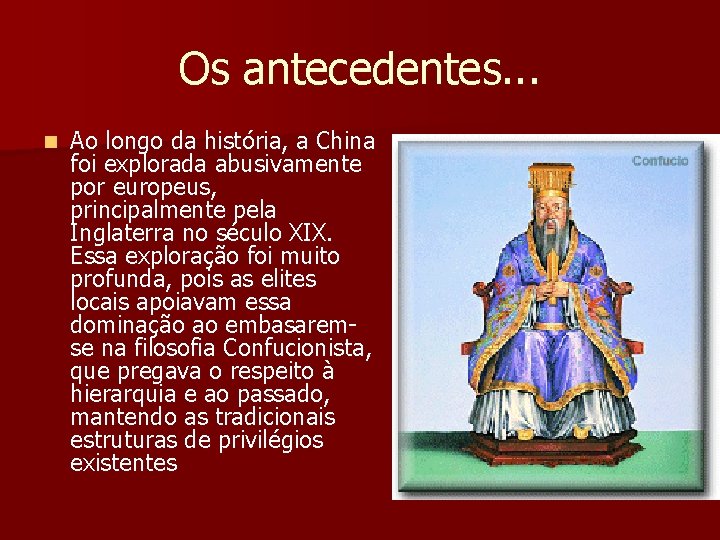 Os antecedentes...

Ao longo da história, a China foi explorada abusivamente por europeus, principalmente pela Inglaterra no século XIX. Essa exploração foi muito profunda, pois as elites locais apoiavam essa dominação ao embasarem-se na filosofia Confucionista, que pregava o respeito à hierarquia e ao passado, mantendo as tradicionais estruturas de privilégios existentes

Confucio